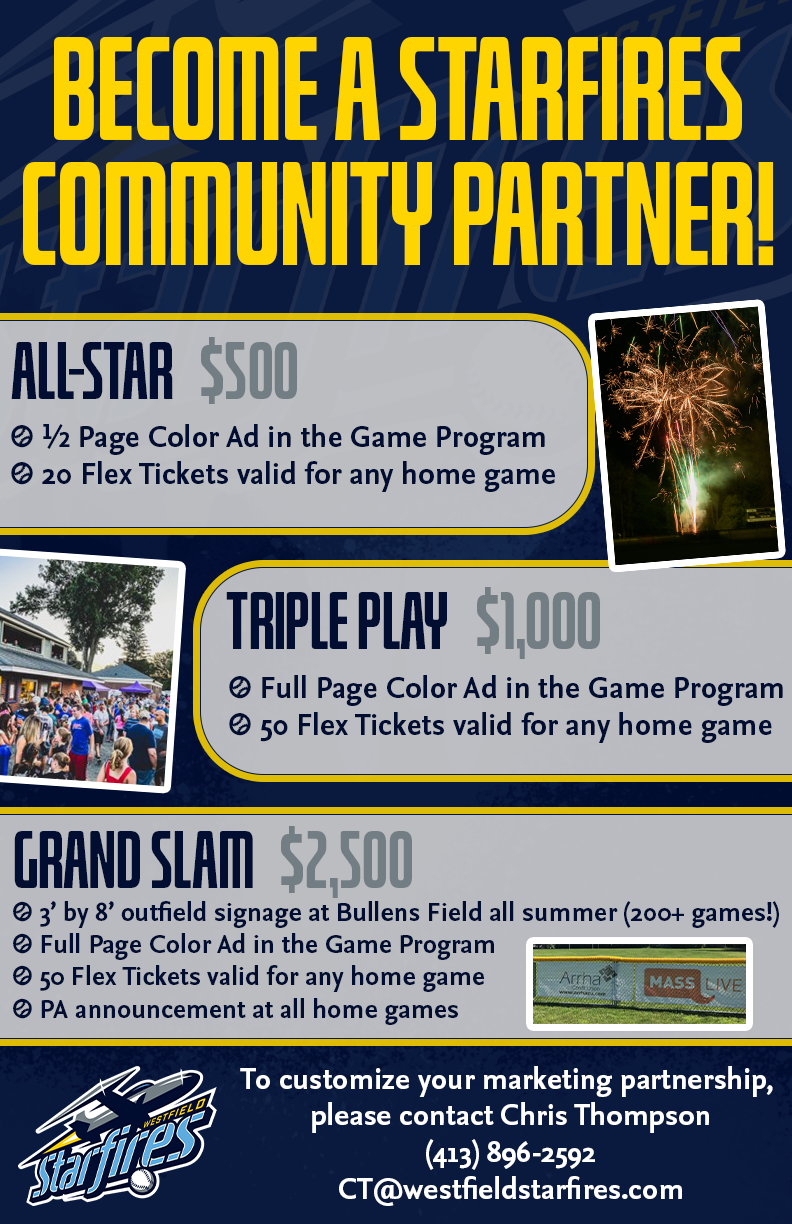 BECOME A STARFIRES COMMUNITY PARTNER!

ALL-STAR $500

⊘ ½ Page Color Ad in the Game Program
⊘ 20 Flex Tickets valid for any home game

TRIPLE PLAY $1,000

⊘ Full Page Color Ad in the Game Program
⊘ 50 Flex Tickets valid for any home game

GRAND SLAM $2,500

⊘ 3' by 8' outfield signage at Bullens Field all summer (200+ games!)
⊘ Full Page Color Ad in the Game Program
⊘ 50 Flex Tickets valid for any home game
⊘ PA announcement at all home games

Arrha

MASS LIVE

WESTFIELD Starfires

To customize your marketing partnership, please contact Chris Thompson
(413) 896-2592
CT@westfieldstarfires.com